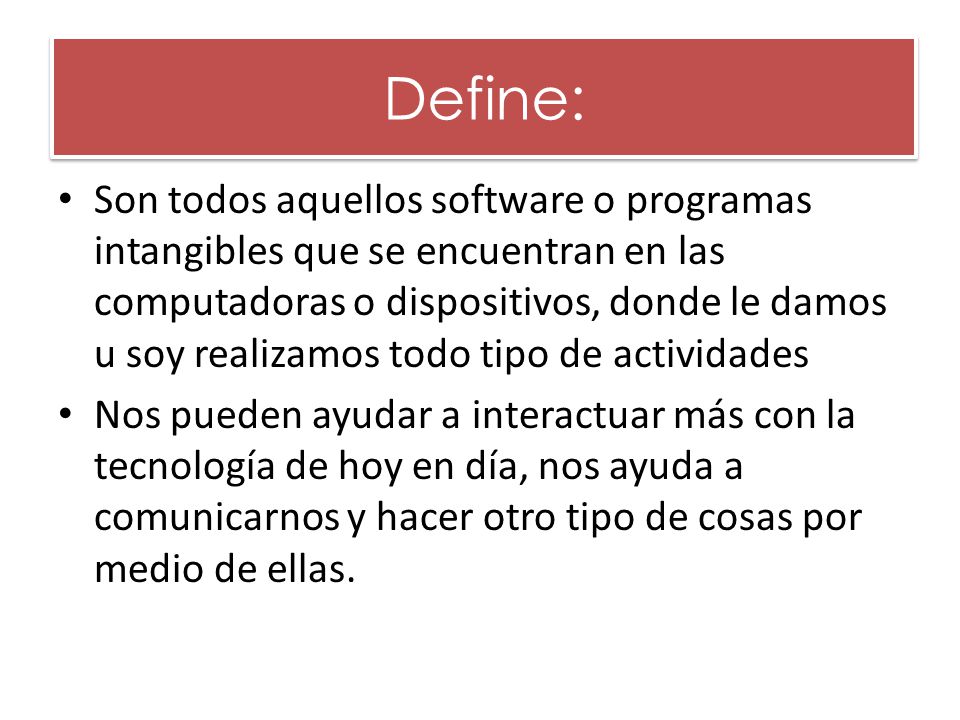 Define:

• Son todos aquellos software o programas intangibles que se encuentran en las computadoras o dispositivos, donde le damos u soy realizamos todo tipo de actividades

• Nos pueden ayudar a interactuar más con la tecnología de hoy en día, nos ayuda a comunicarnos y hacer otro tipo de cosas por medio de ellas.